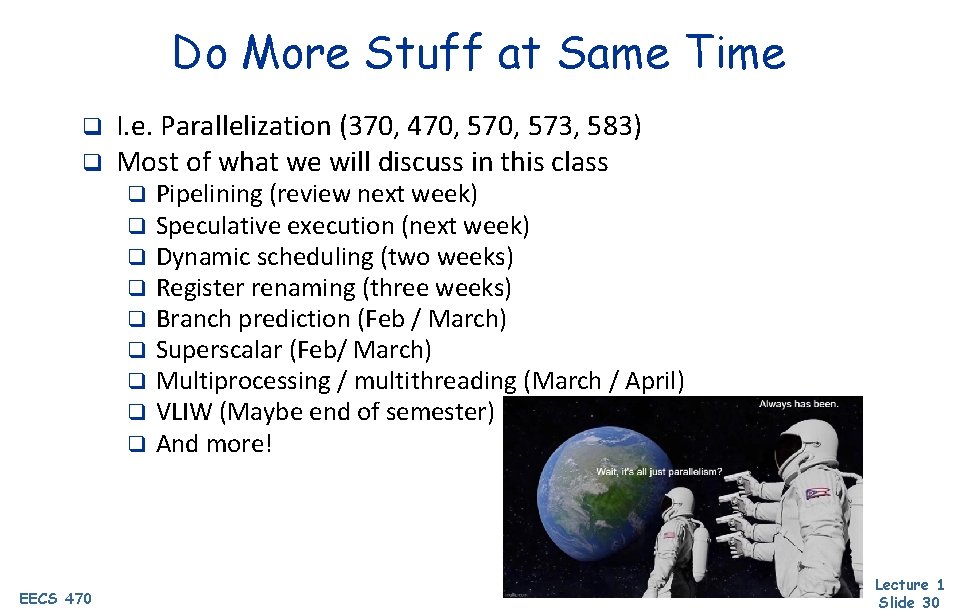 Do More Stuff at Same Time

❑ I.e. Parallelization (370, 470, 570, 573, 583)
❑ Most of what we will discuss in this class
❑ Pipelining (review next week)
❑ Speculative execution (next week)
❑ Dynamic scheduling (two weeks)
❑ Register renaming (three weeks)
❑ Branch prediction (Feb / March)
❑ Superscalar (Feb/ March)
❑ Multiprocessing / multithreading (March / April)
❑ VLIW (Maybe end of semester)
❑ And more!

Always has been.

Wait, it's all just parallelism?

EECS 470

Lecture 1
Slide 30